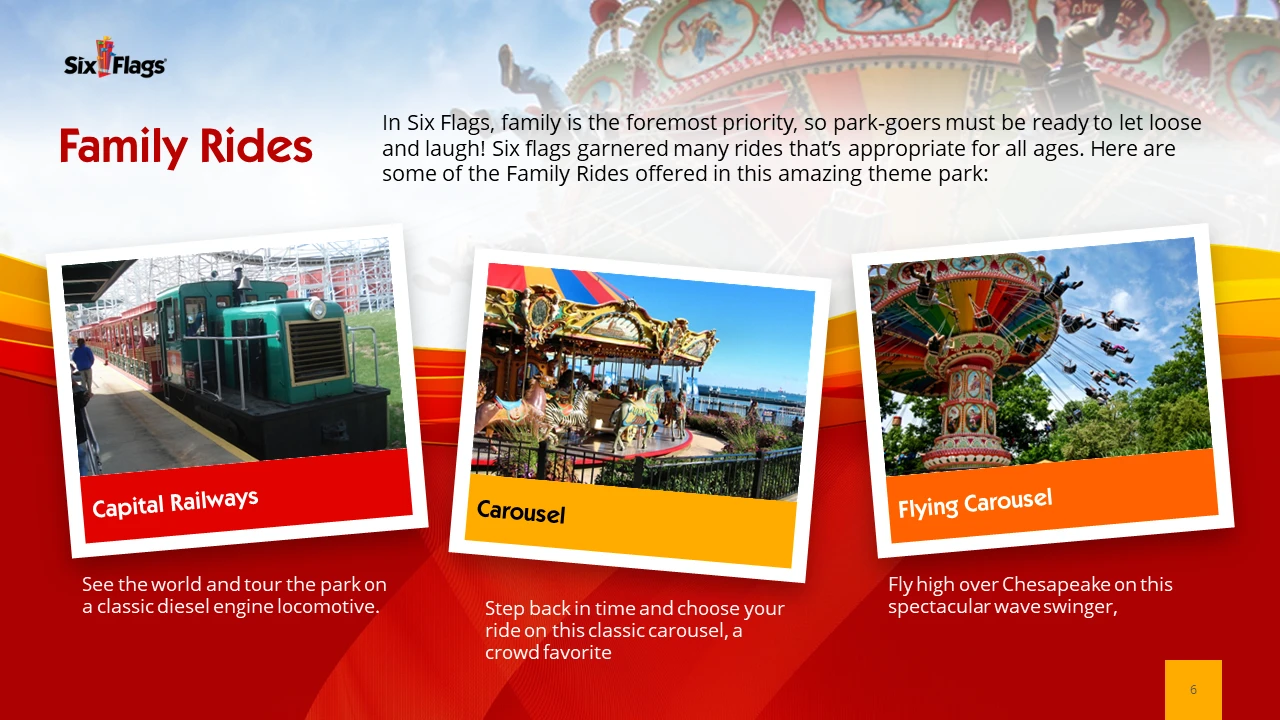 Six Flags

Family Rides

In Six Flags, family is the foremost priority, so park-goers must be ready to let loose and laugh! Six flags garnered many rides that's appropriate for all ages. Here are some of the Family Rides offered in this amazing theme park:

Capital Railways

See the world and tour the park on a classic diesel engine locomotive.

Carousel

Step back in time and choose your ride on this classic carousel, a crowd favorite

Flying Carousel

Fly high over Chesapeake on this spectacular wave swinger,

6